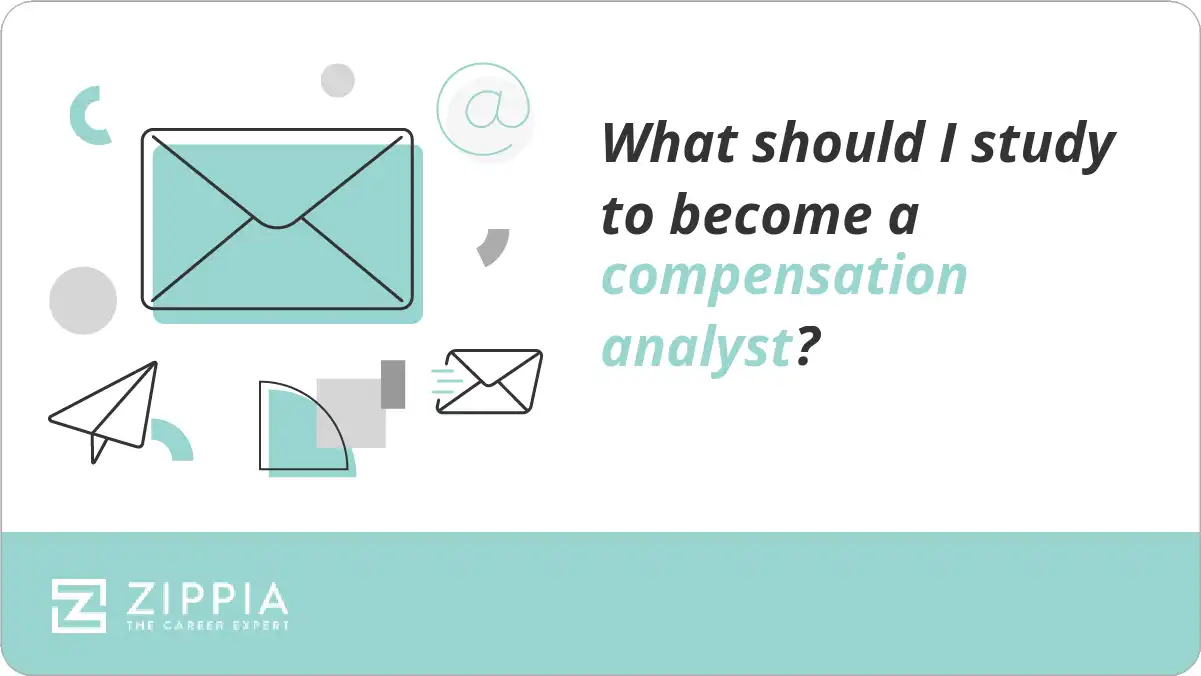 @

What should I study to become a compensation analyst?

ZIPPIA
THE CAREER EXPERT